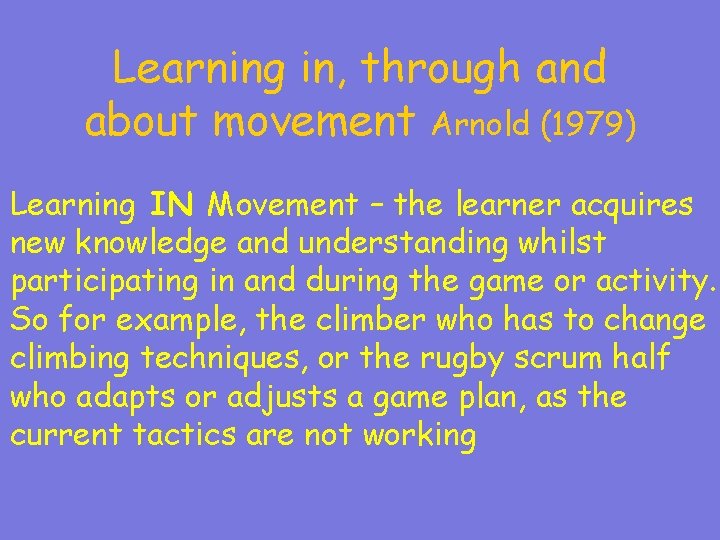 Learning in, through and about movement Arnold (1979)

Learning IN Movement – the learner acquires new knowledge and understanding whilst participating in and during the game or activity. So for example, the climber who has to change climbing techniques, or the rugby scrum half who adapts or adjusts a game plan, as the current tactics are not working